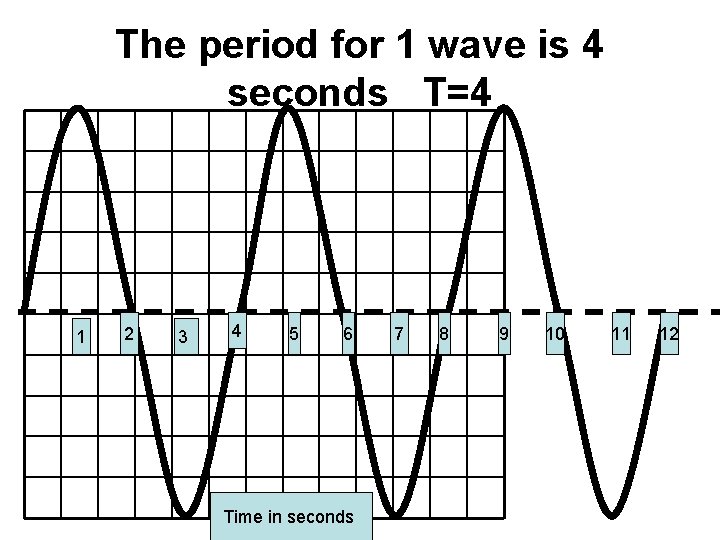 The period for 1 wave is 4 seconds T=4

1
2
3
4
5
6
7
8
9
10
11
12

Time in seconds